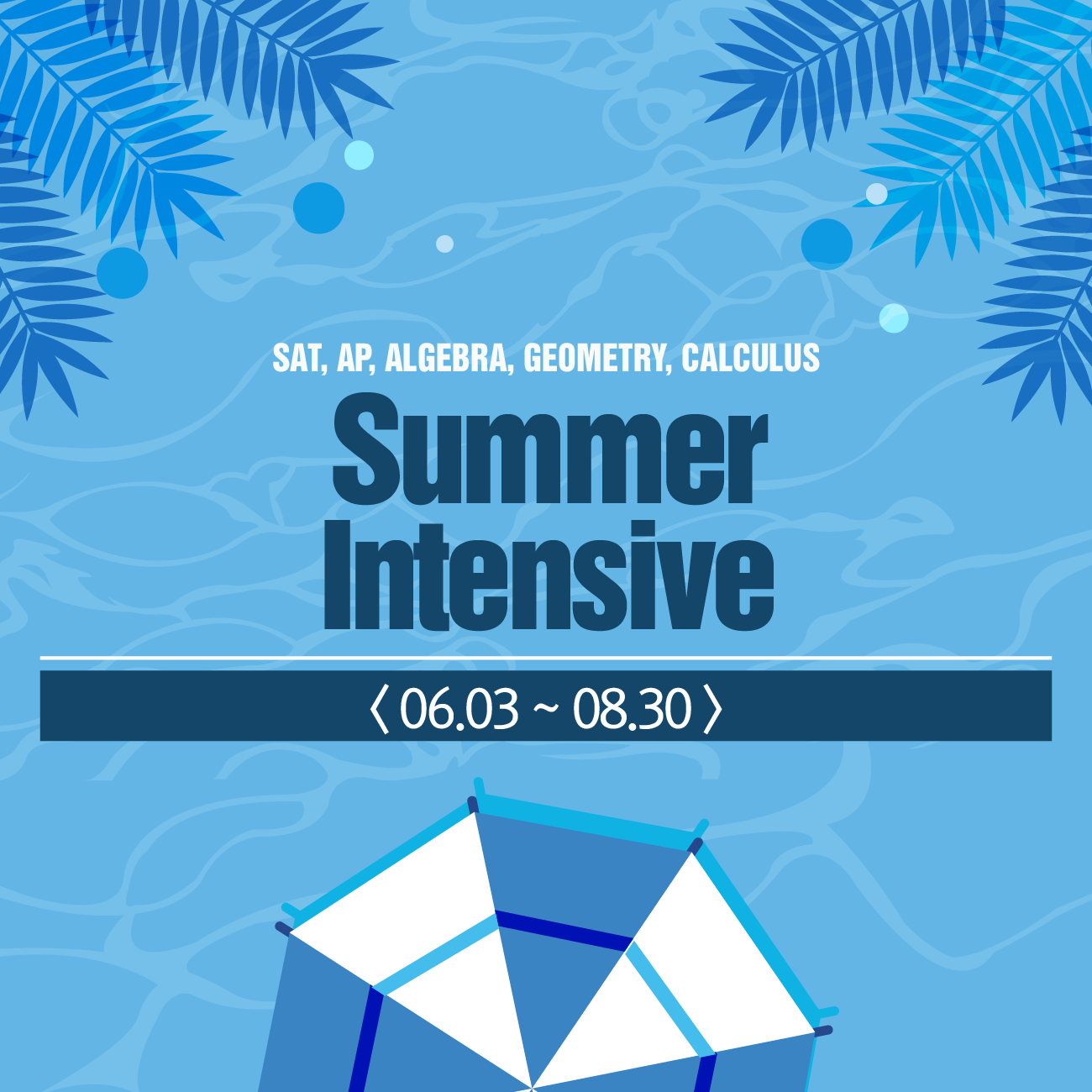 SAT, AP, ALGEBRA, GEOMETRY, CALCULUS

Summer Intensive

〈 06.03 ~ 08.30 〉